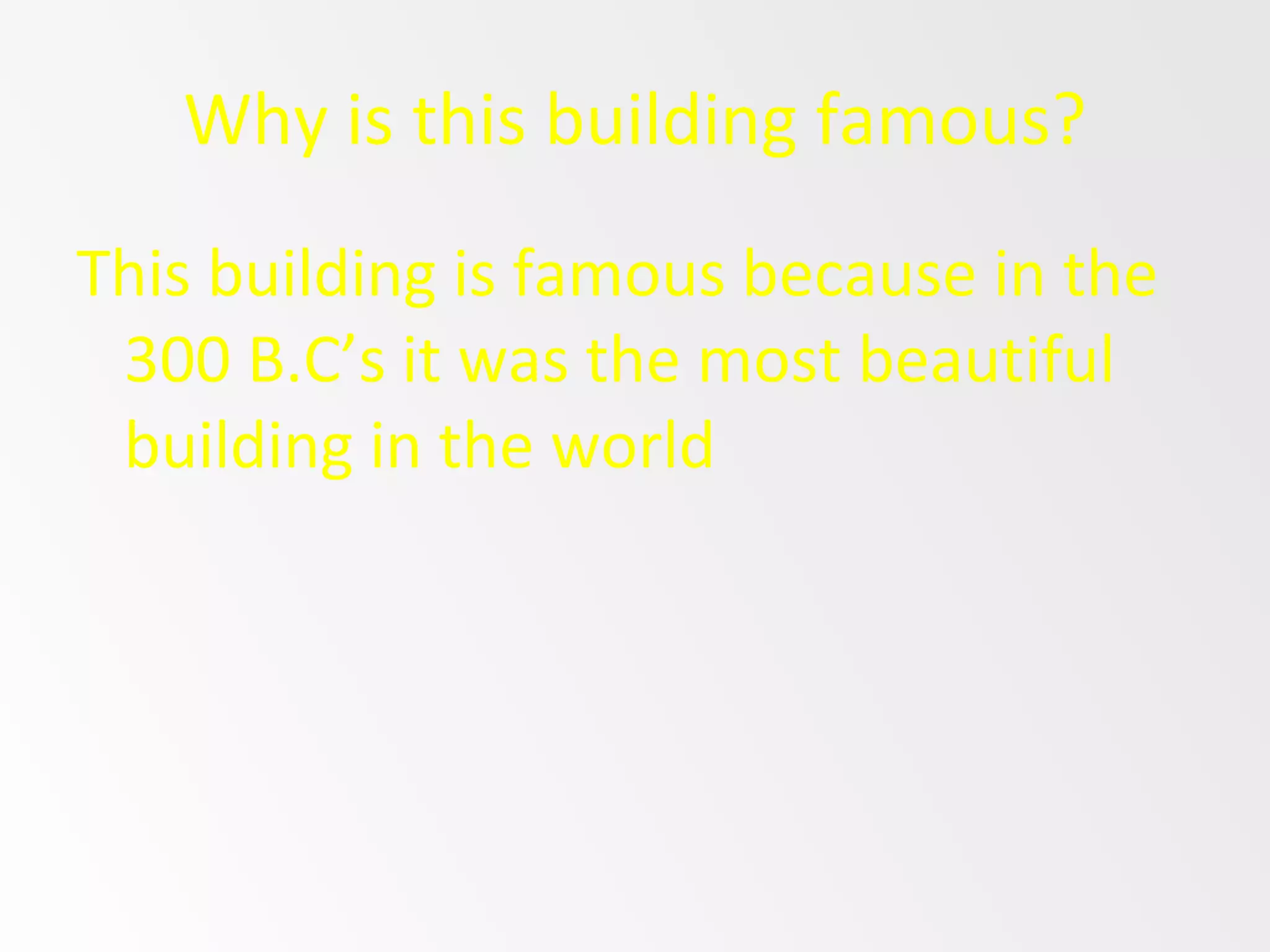 Why is this building famous?

This building is famous because in the 300 B.C’s it was the most beautiful building in the world